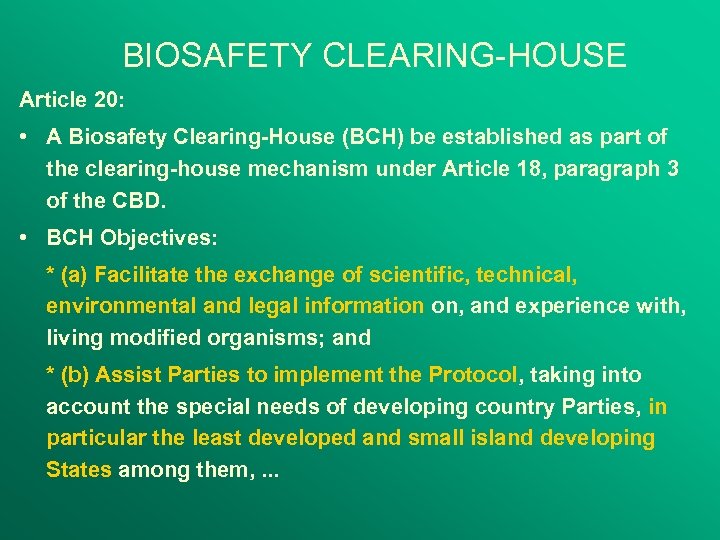 BIOSAFETY CLEARING-HOUSE

Article 20:

• A Biosafety Clearing-House (BCH) be established as part of the clearing-house mechanism under Article 18, paragraph 3 of the CBD.

• BCH Objectives:

* (a) Facilitate the exchange of scientific, technical, environmental and legal information on, and experience with, living modified organisms; and

* (b) Assist Parties to implement the Protocol, taking into account the special needs of developing country Parties, in particular the least developed and small island developing States among them, ...